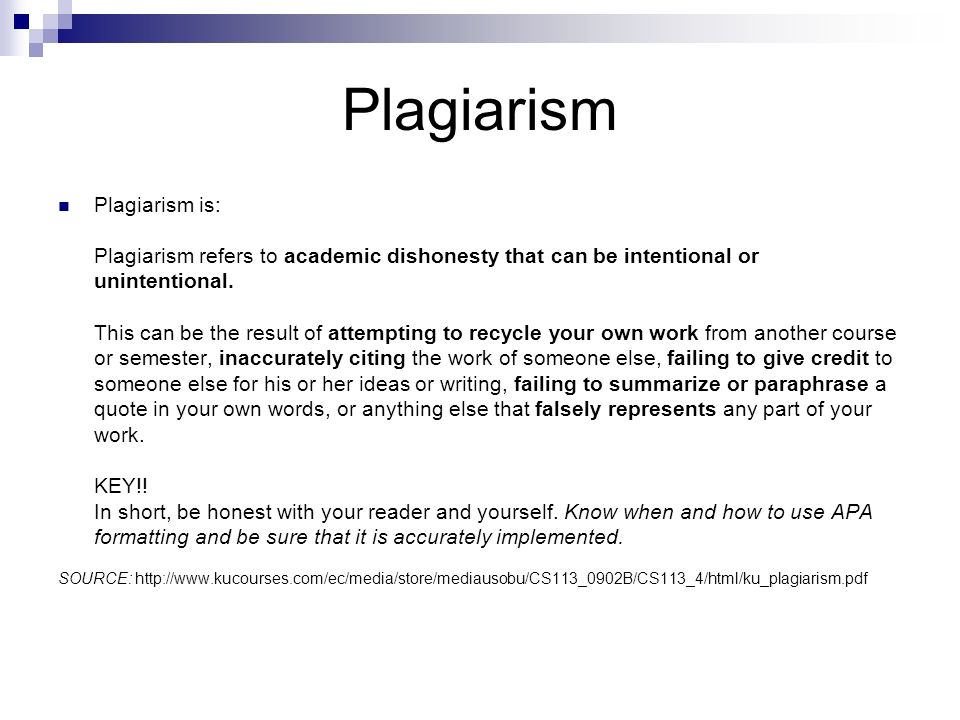 Plagiarism

Plagiarism is:

Plagiarism refers to academic dishonesty that can be intentional or unintentional.

This can be the result of attempting to recycle your own work from another course or semester, inaccurately citing the work of someone else, failing to give credit to someone else for his or her ideas or writing, failing to summarize or paraphrase a quote in your own words, or anything else that falsely represents any part of your work.

KEY!!
In short, be honest with your reader and yourself. Know when and how to use APA formatting and be sure that it is accurately implemented.

SOURCE: http://www.kucourses.com/ec/media/store/mediausobu/CS113_0902B/CS113_4/html/ku_plagiarism.pdf